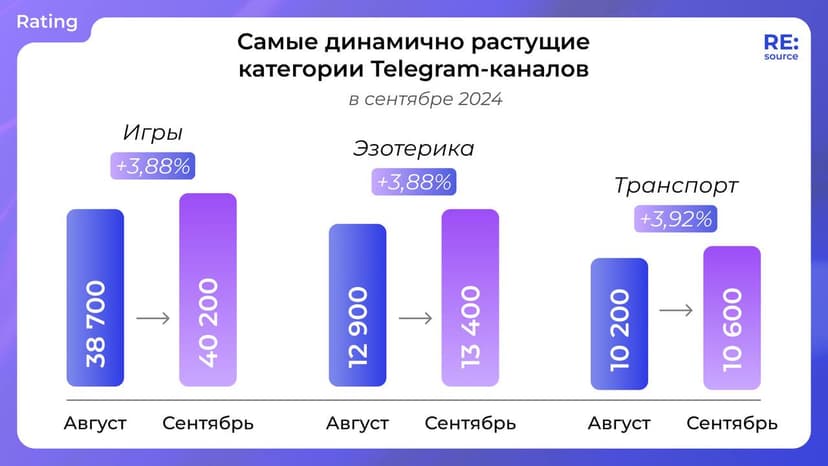 Rating

Самые динамично растущие категории Telegram-каналов

в сентябре 2024

RE: source

Игры

+3,88%

38 700

40 200

Август

Сентябрь

Эзотерика

+3,88%

12 900

13 400

Август

Сентябрь

Транспорт

+3,92%

10 200

10 600

Август

Сентябрь